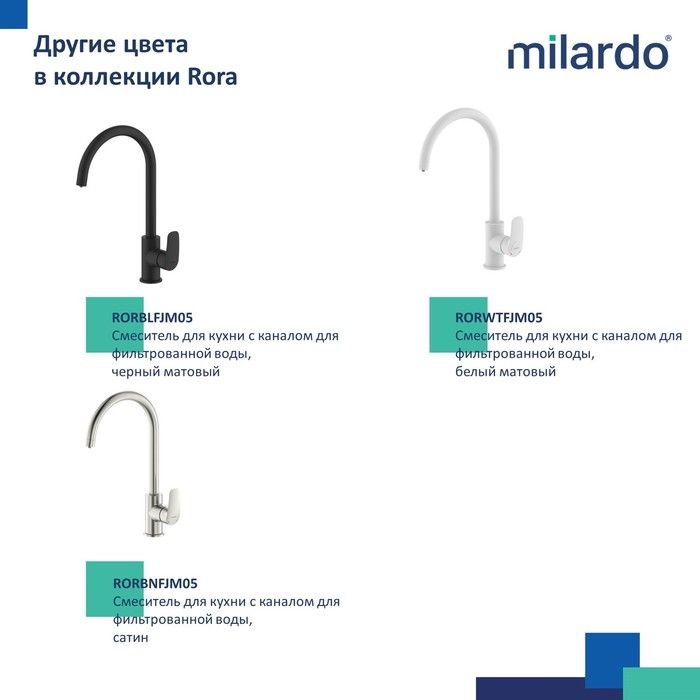 Другие цвета в коллекции Rora

milardo®

RORBLFJM05
Смеситель для кухни с каналом для фильтрованной воды, черный матовый

RORWTFJM05
Смеситель для кухни с каналом для фильтрованной воды, белый матовый

RORBNFJM05
Смеситель для кухни с каналом для фильтрованной воды, сатин